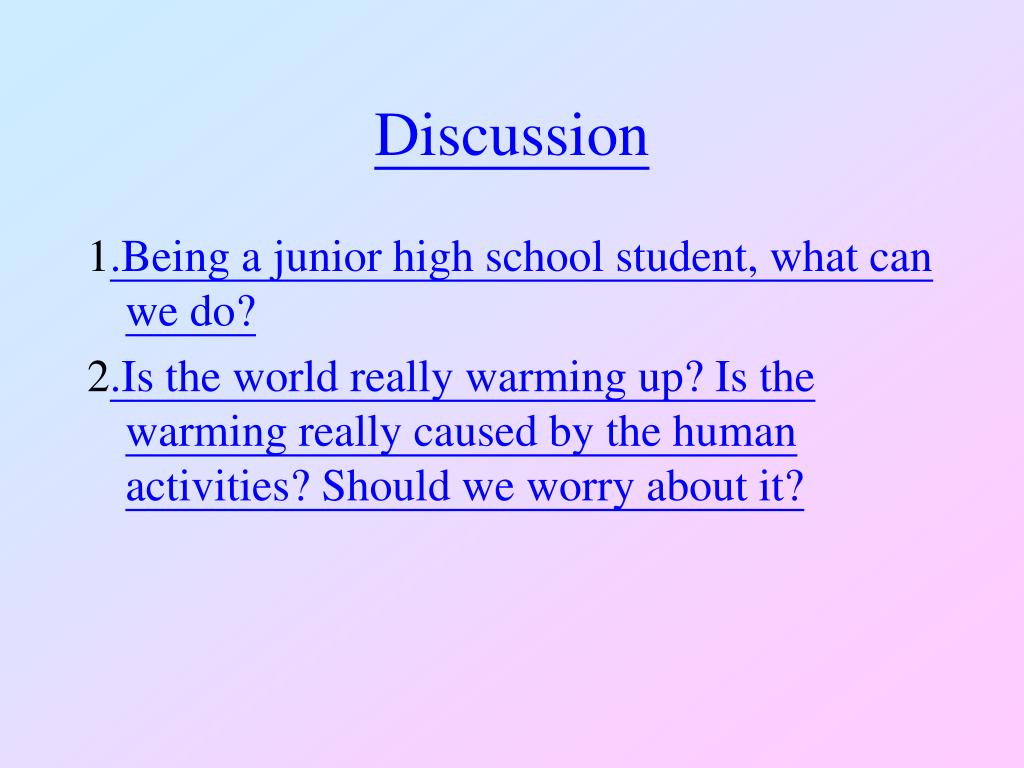 Discussion

1.Being a junior high school student, what can we do?

2.Is the world really warming up? Is the warming really caused by the human activities? Should we worry about it?